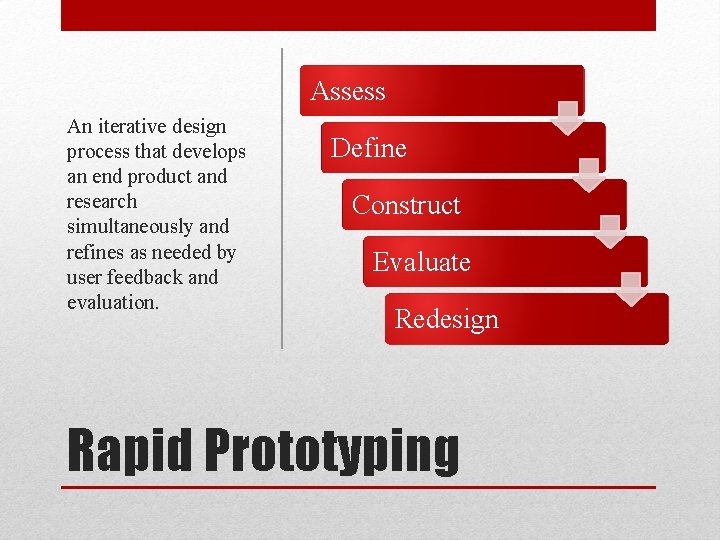 An iterative design process that develops an end product and research simultaneously and refines as needed by user feedback and evaluation.

Assess

Define

Construct

Evaluate

Redesign

Rapid Prototyping